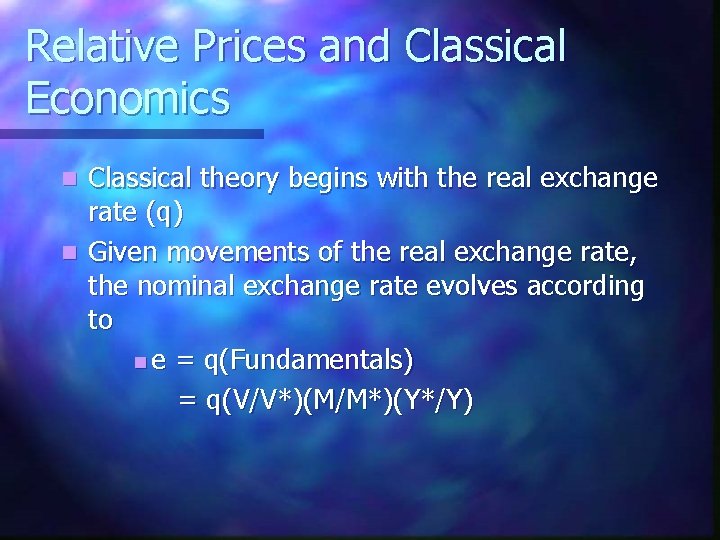 Relative Prices and Classical Economics

Classical theory begins with the real exchange rate (q)

Given movements of the real exchange rate, the nominal exchange rate evolves according to

$e = q(\text{Fundamentals})$
$= q(V/V^*)(M/M^*)(Y^*/Y)$